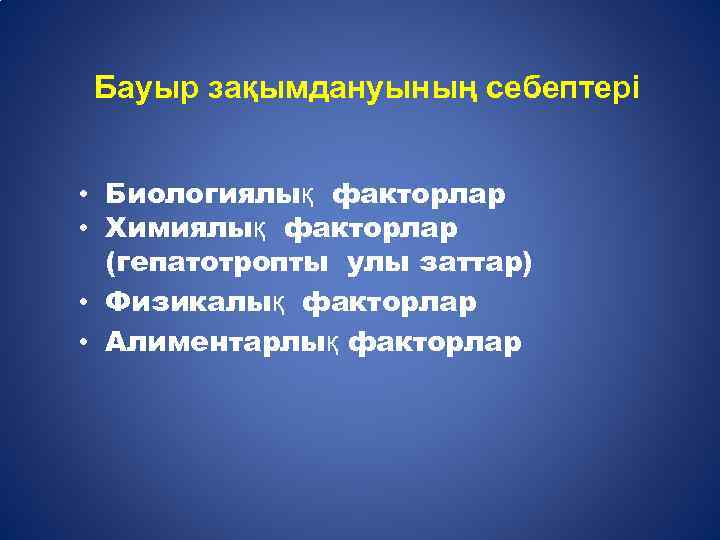 Бауыр зақымдануының себептері

• Биологиялық факторлар
• Химиялық факторлар (гепатотропты улы заттар)
• Физикалық факторлар
• Алиментарлық факторлар